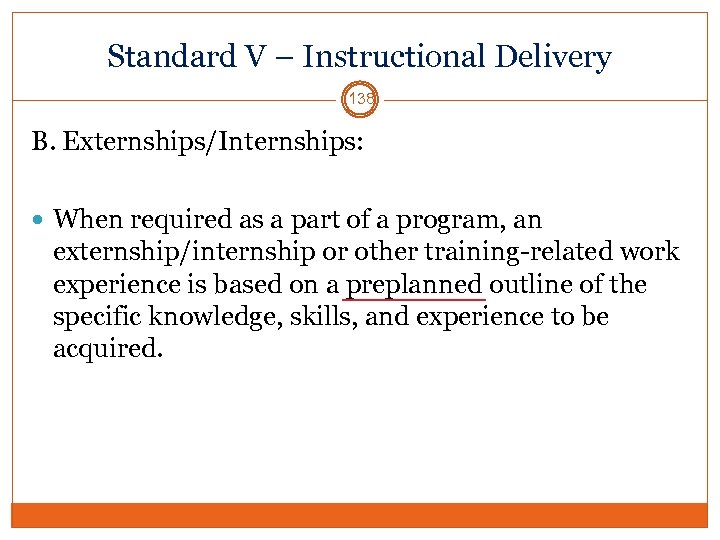 Standard V – Instructional Delivery

138

B. Externships/Internships:

When required as a part of a program, an externship/internship or other training-related work experience is based on a preplanned outline of the specific knowledge, skills, and experience to be acquired.